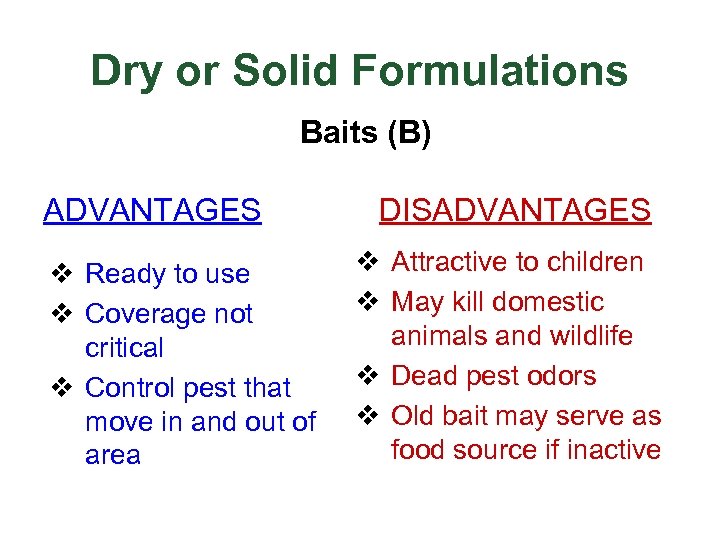 Dry or Solid Formulations

Baits (B)

ADVANTAGES

❖ Ready to use
❖ Coverage not critical
❖ Control pest that move in and out of area

DISADVANTAGES

❖ Attractive to children
❖ May kill domestic animals and wildlife
❖ Dead pest odors
❖ Old bait may serve as food source if inactive